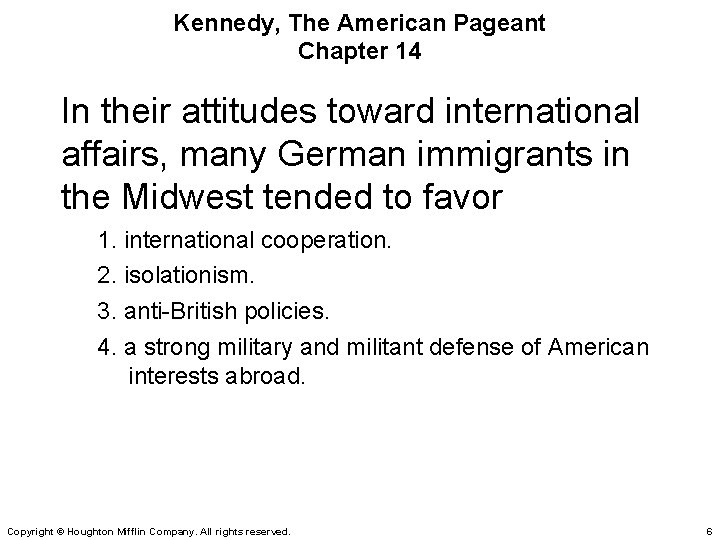 Kennedy, The American Pageant
Chapter 14

In their attitudes toward international affairs, many German immigrants in the Midwest tended to favor

1. international cooperation.
2. isolationism.
3. anti-British policies.
4. a strong military and militant defense of American interests abroad.

Copyright © Houghton Mifflin Company. All rights reserved.

6